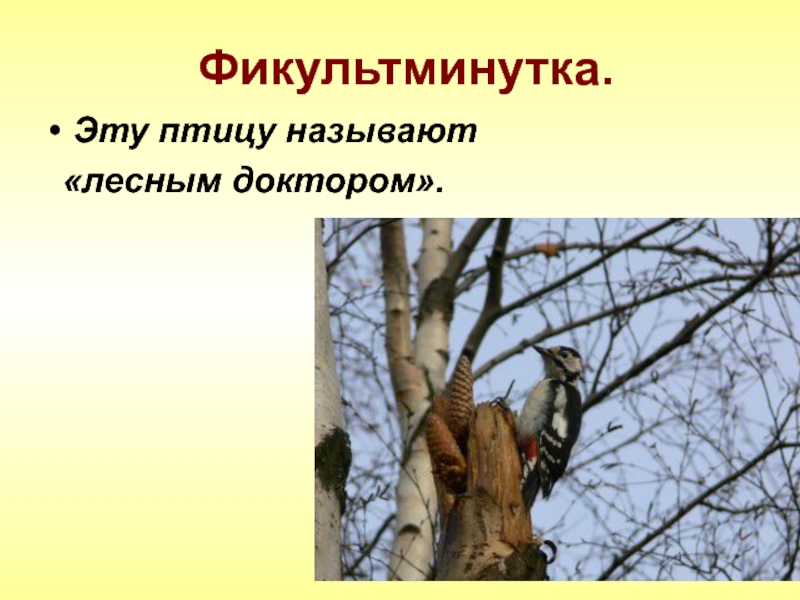 Фикультминутка.

• Эту птицу называют «лесным доктором».